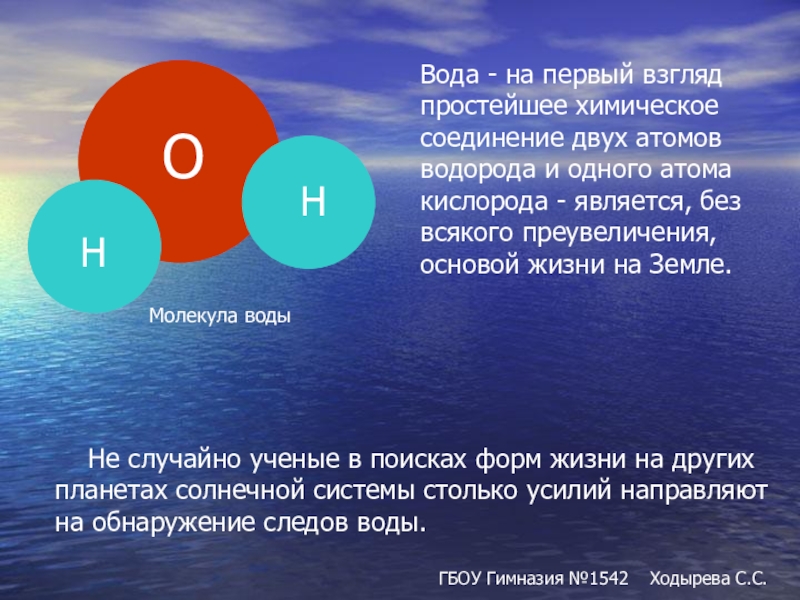 O

H

H

Молекула воды

Вода - на первый взгляд простейшее химическое соединение двух атомов водорода и одного атома кислорода - является, без всякого преувеличения, основой жизни на Земле.

Не случайно ученые в поисках форм жизни на других планетах солнечной системы столько усилий направляют на обнаружение следов воды.

ГБОУ Гимназия №1542 Ходырева С.С.